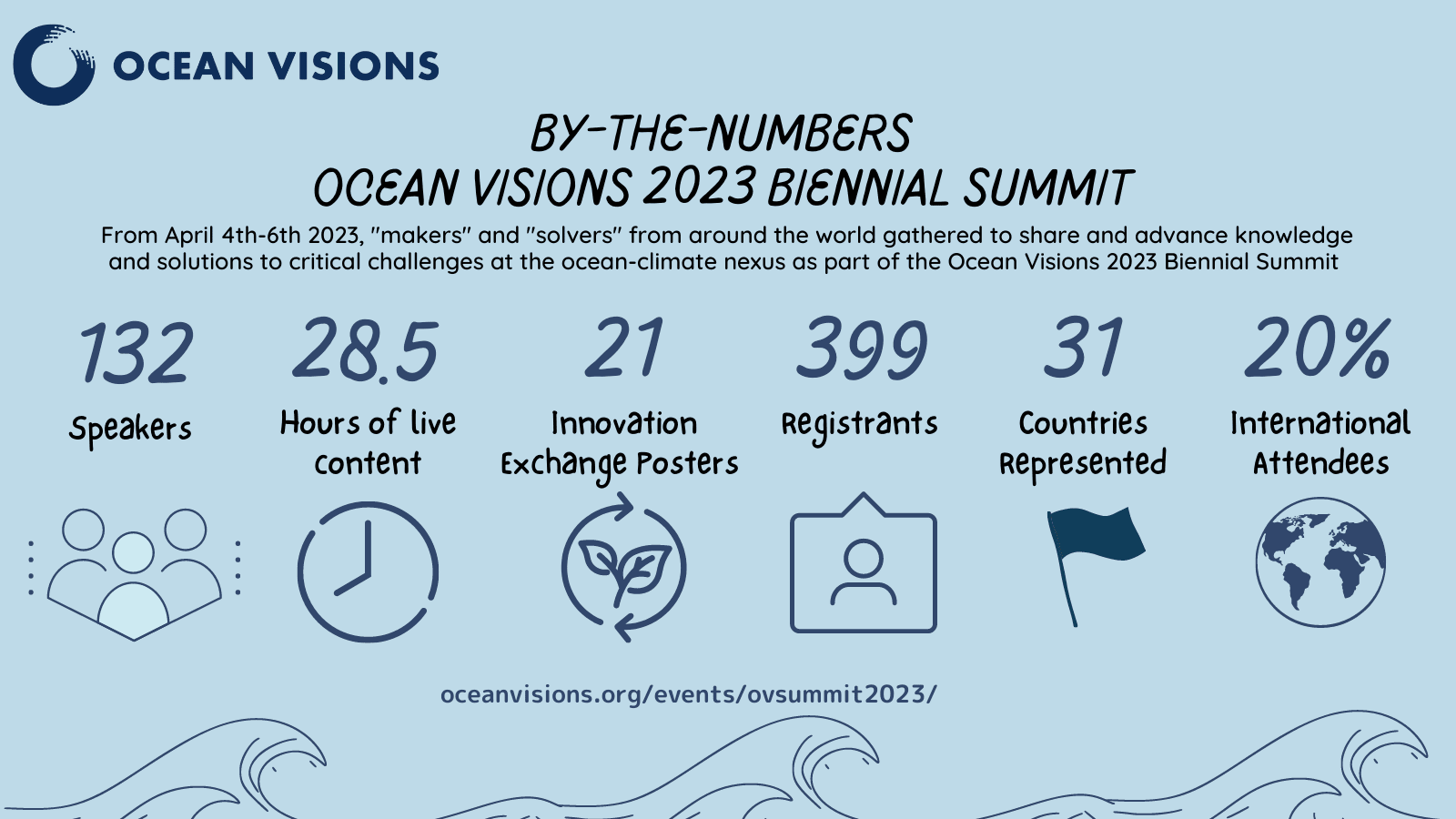 OCEAN VISIONS

BY-THE-NUMBERS
OCEAN VISIONS 2023 BIENNIAL SUMMIT

From April 4th-6th 2023, "makers" and "solvers" from around the world gathered to share and advance knowledge and solutions to critical challenges at the ocean-climate nexus as part of the Ocean Visions 2023 Biennial Summit

132
Speakers

28.5
Hours of live content

21
Innovation Exchange Posters

399
Registrants

31
Countries Represented

20%
International Attendees

oceanvisions.org/events/ovsummit2023/